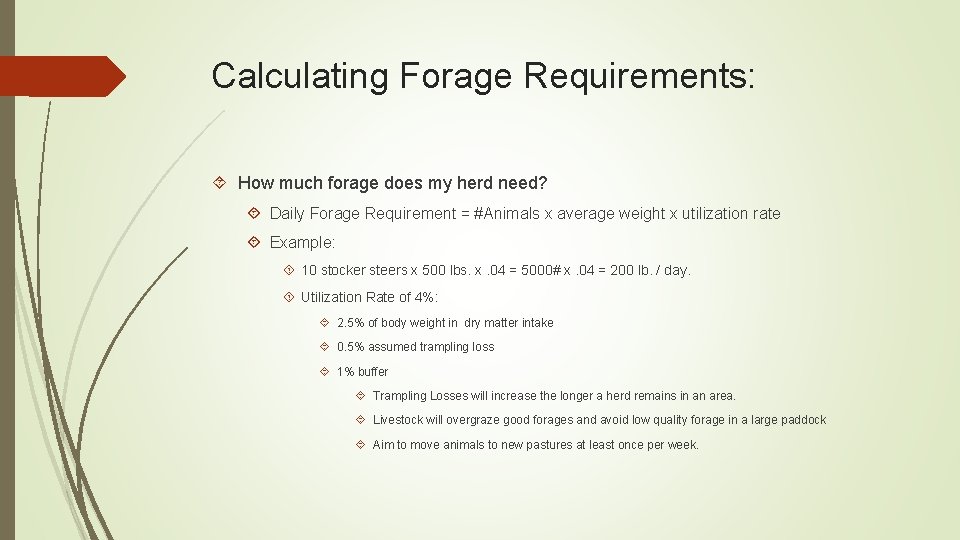 Calculating Forage Requirements:

How much forage does my herd need?

Daily Forage Requirement = #Animals x average weight x utilization rate

Example:

10 stocker steers x 500 lbs. x .04 = 5000# x .04 = 200 lb. / day.

Utilization Rate of 4%:

2.5% of body weight in dry matter intake

0.5% assumed trampling loss

1% buffer

Trampling Losses will increase the longer a herd remains in an area.

Livestock will overgraze good forages and avoid low quality forage in a large paddock

Aim to move animals to new pastures at least once per week.